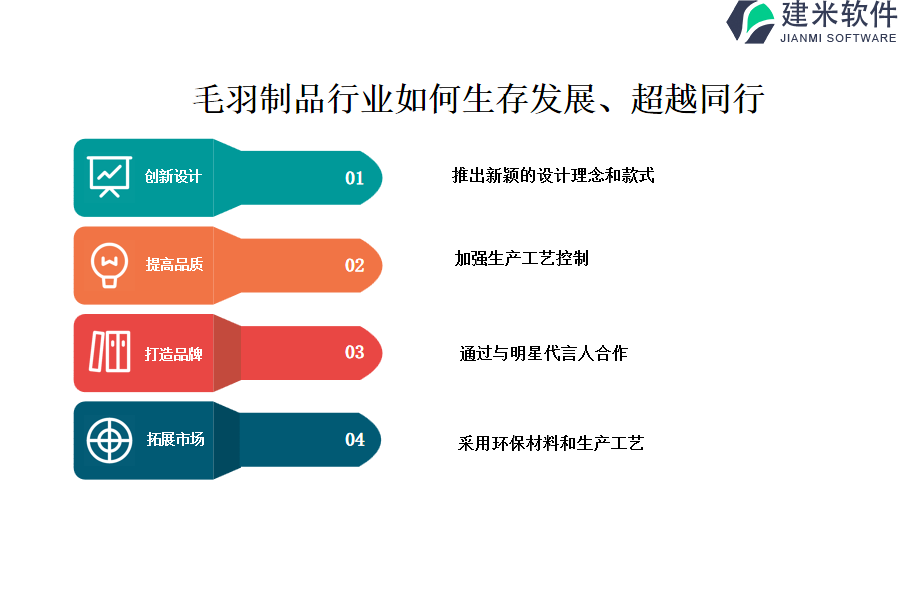 建米软件
JIANMI SOFTWARE

毛羽制品行业如何生存发展、超越同行

创新设计 01
推出新颖的设计理念和款式

提高品质 02
加强生产工艺控制

打造品牌 03
通过与明星代言人合作

拓展市场 04
采用环保材料和生产工艺